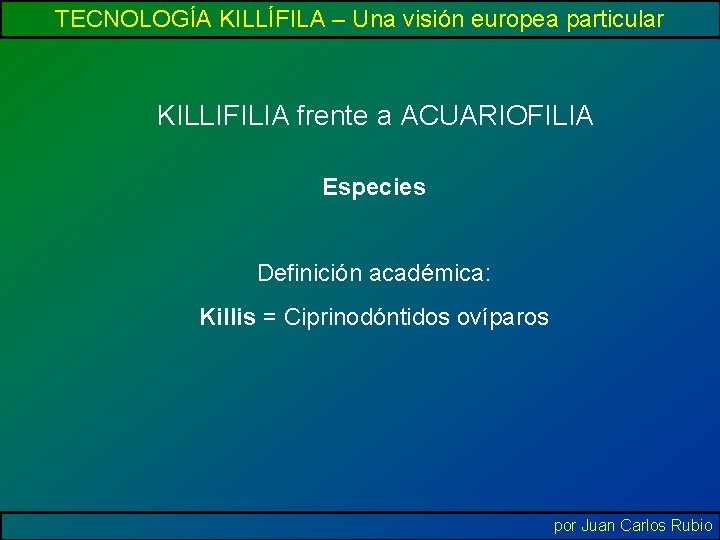 TECNOLOGÍA KILLÍFILA – Una visión europea particular

KILLIFILIA frente a ACUARIOFILIA

Especies

Definición académica:

Killis = Ciprinodóntidos ovíparos

por Juan Carlos Rubio